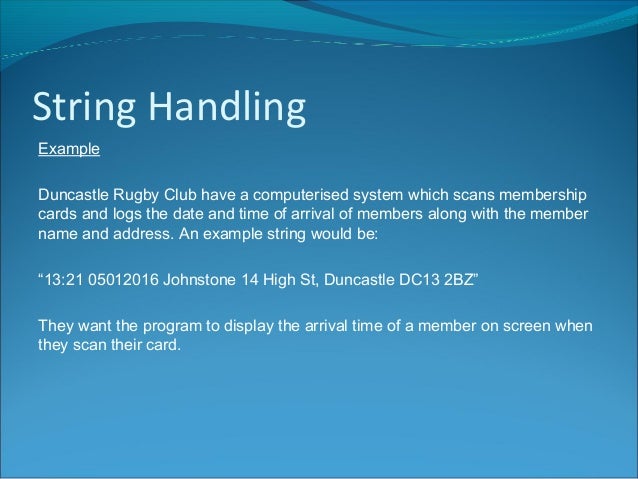 String Handling

Example

Duncastle Rugby Club have a computerised system which scans membership cards and logs the date and time of arrival of members along with the member name and address. An example string would be:

“13:21 05012016 Johnstone 14 High St, Duncastle DC13 2BZ”

They want the program to display the arrival time of a member on screen when they scan their card.